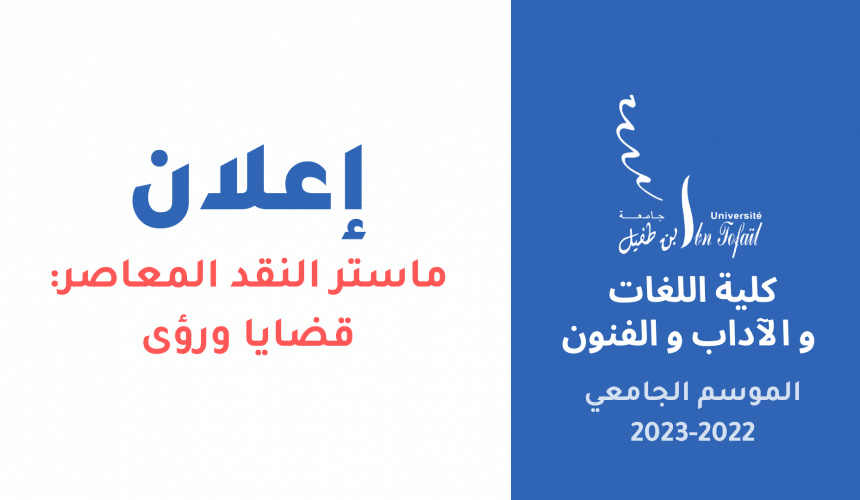 جامعة
Université
ابن طفيل
Ibn Tofail

كلية اللغات
و الآداب و الفنون

الموسم الجامعي
2023-2022

إعلان

ماستر النقد المعاصر:
قضايا ورؤى